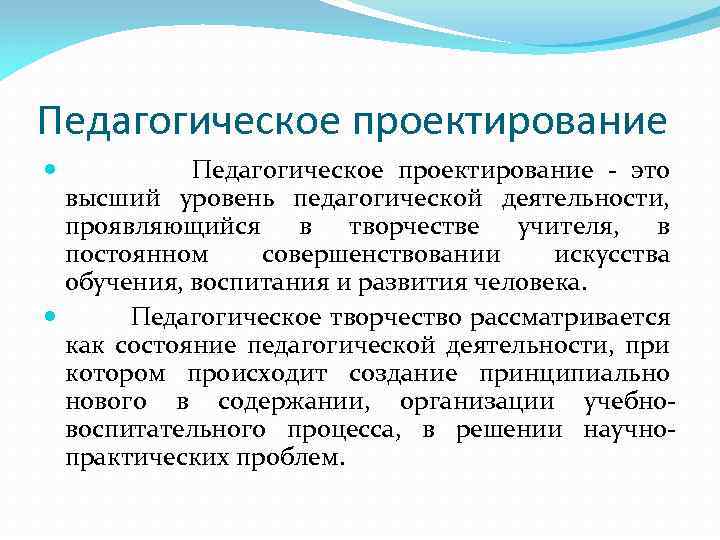 Педагогическое проектирование

Педагогическое проектирование - это высший уровень педагогической деятельности, проявляющийся в творчестве учителя, в постоянном совершенствовании искусства обучения, воспитания и развития человека.

Педагогическое творчество рассматривается как состояние педагогической деятельности, при котором происходит создание принципиально нового в содержании, организации учебно-воспитательного процесса, в решении научно-практических проблем.